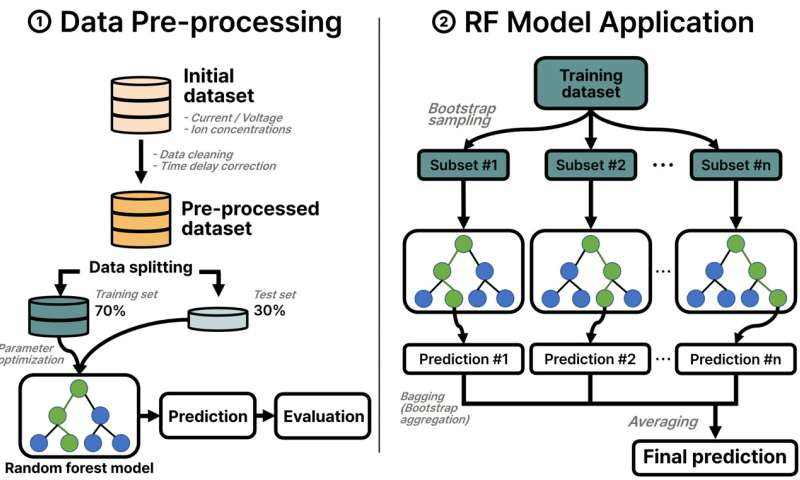 ① Data Pre-processing

Initial dataset
- Current / Voltage
- Ion concentrations

- Data cleaning
- Time delay correction

Pre-processed dataset

Data splitting

Training set
70%

Test set
30%

Parameter optimization

Prediction

Evaluation

Random forest model

② RF Model Application

Training dataset

Bootstrap sampling

Subset #1

Subset #2

...

Subset #n

...

Prediction #1

Prediction #2

...

Prediction #n

Bagging (Bootstrap aggregation)

Averaging

Final prediction